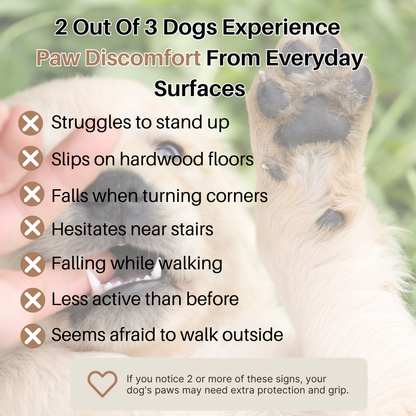 2 Out Of 3 Dogs Experience Paw Discomfort From Everyday Surfaces

Struggles to stand up

Slips on hardwood floors

Falls when turning corners

Hesitates near stairs

Falling while walking

Less active than before

Seems afraid to walk outside

If you notice 2 or more of these signs, your dog's paws may need extra protection and grip.